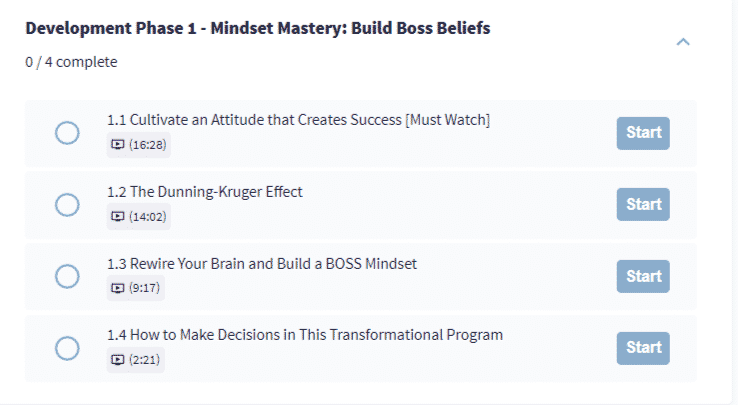 Development Phase 1 - Mindset Mastery: Build Boss Beliefs

0 / 4 complete

1.1 Cultivate an Attitude that Creates Success [Must Watch]
(16:28)
Start

1.2 The Dunning-Kruger Effect
(14:02)
Start

1.3 Rewire Your Brain and Build a BOSS Mindset
(9:17)
Start

1.4 How to Make Decisions in This Transformational Program
(2:21)
Start